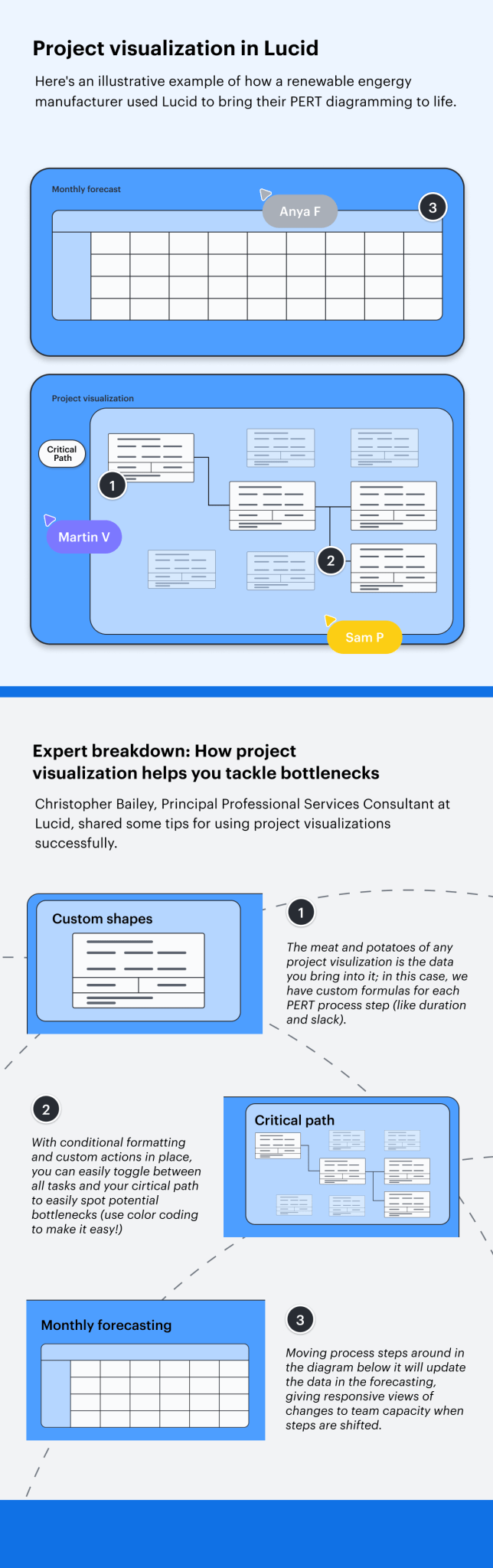 Project visualization in Lucid

Here's an illustrative example of how a renewable engergy manufacturer used Lucid to bring their PERT diagramming to life.

Monthly forecast

Anya F

3

Project visualization

Critical Path

1

Martin V

2

Sam P

Expert breakdown: How project visualization helps you tackle bottlenecks

Christopher Bailey, Principal Professional Services Consultant at Lucid, shared some tips for using project visualizations successfully.

Custom shapes

1

The meat and potatoes of any project visualization is the data you bring into it; in this case, we have custom formulas for each PERT process step (like duration and slack).

2

With conditional formatting and custom actions in place, you can easily toggle between all tasks and your cirtical path to easily spot potential bottlenecks (use color coding to make it easy!)

Critical path

Monthly forecasting

3

Moving process steps around in the diagram below it will update the data in the forecasting, giving responsive views of changes to team capacity when steps are shifted.